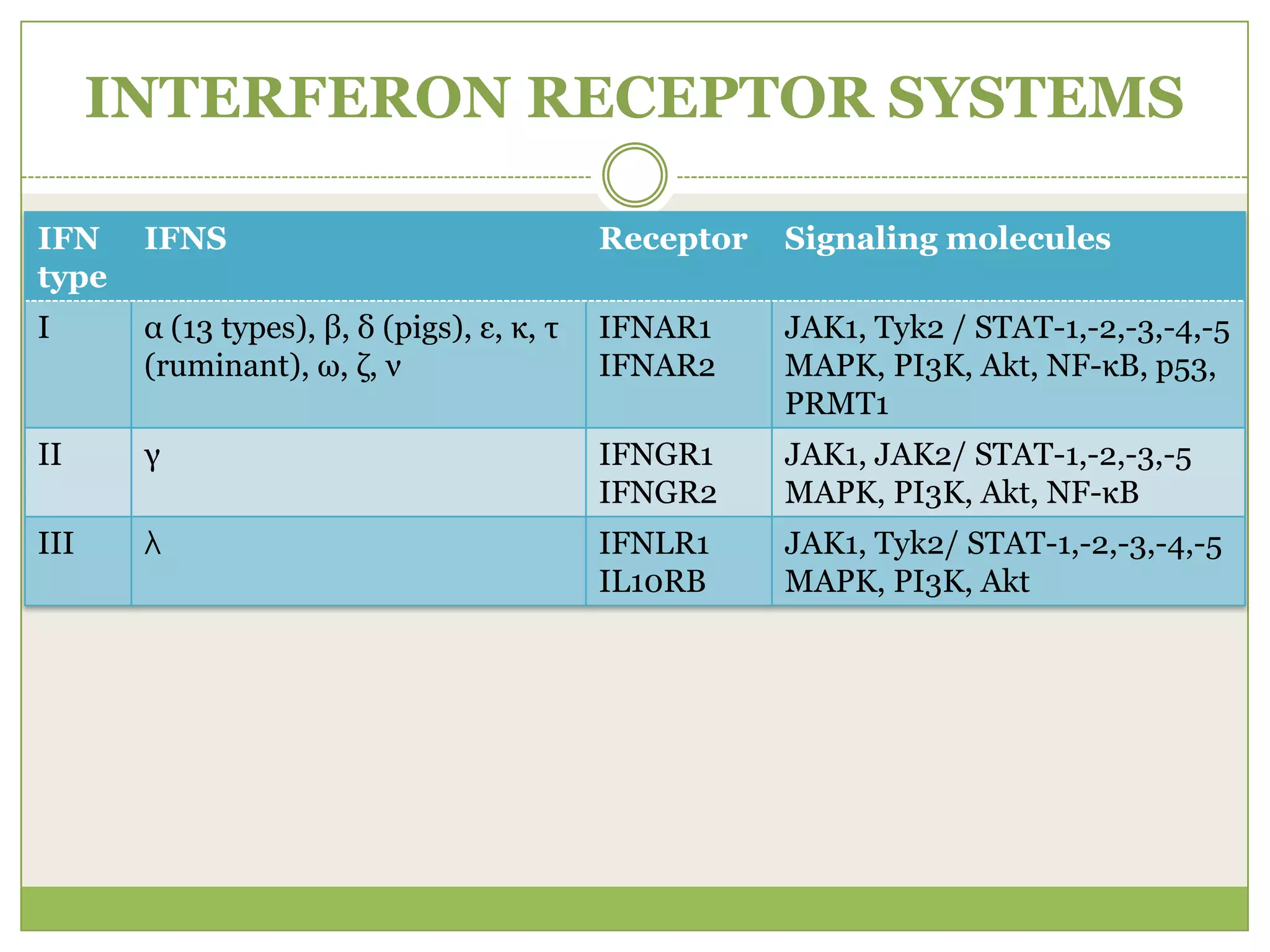 INTERFERON RECEPTOR SYSTEMS

| IFN type | IFNS | Receptor | Signaling molecules |
|---|---|---|---|
| I | α (13 types), β, δ (pigs), ε, κ, τ (ruminant), ω, ζ, ν | IFNAR1 IFNAR2 | JAK1, Tyk2 / STAT-1,-2,-3,-4,-5 MAPK, PI3K, Akt, NF-κB, p53, PRMT1 |
| II | γ | IFNGR1 IFNGR2 | JAK1, JAK2/ STAT-1,-2,-3,-5 MAPK, PI3K, Akt, NF-κB |
| III | λ | IFNLR1 IL10RB | JAK1, Tyk2/ STAT-1,-2,-3,-4,-5 MAPK, PI3K, Akt |